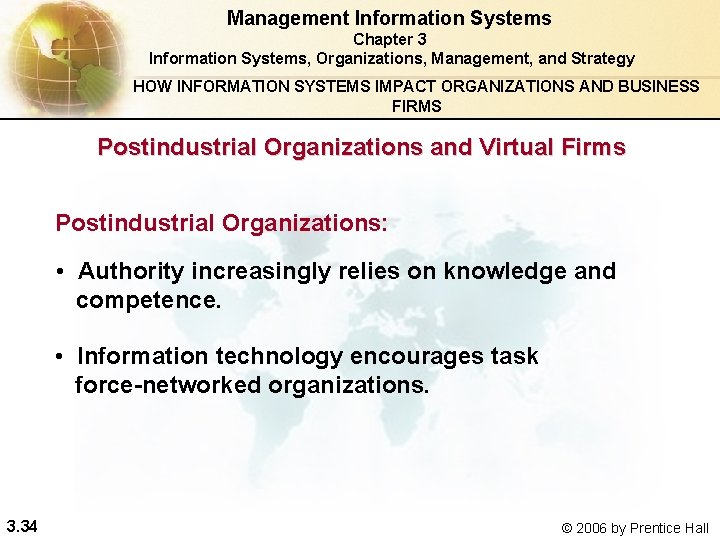 Management Information Systems
Chapter 3
Information Systems, Organizations, Management, and Strategy

HOW INFORMATION SYSTEMS IMPACT ORGANIZATIONS AND BUSINESS FIRMS

Postindustrial Organizations and Virtual Firms

Postindustrial Organizations:

• Authority increasingly relies on knowledge and competence.

• Information technology encourages task force-networked organizations.

3.34

© 2006 by Prentice Hall